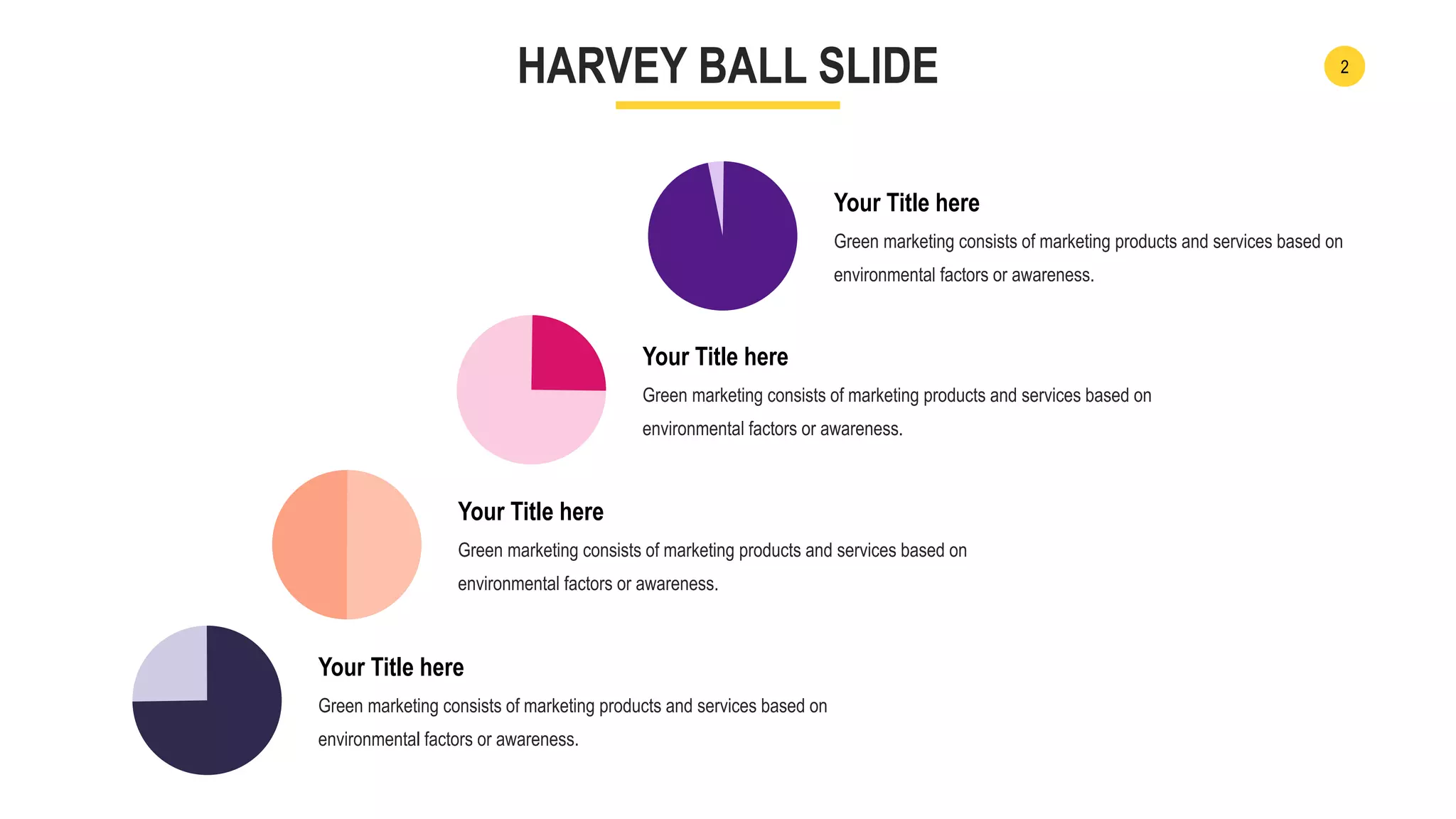 HARVEY BALL SLIDE

2

Your Title here

Green marketing consists of marketing products and services based on environmental factors or awareness.

Your Title here

Green marketing consists of marketing products and services based on environmental factors or awareness.

Your Title here

Green marketing consists of marketing products and services based on environmental factors or awareness.

Your Title here

Green marketing consists of marketing products and services based on environmental factors or awareness.